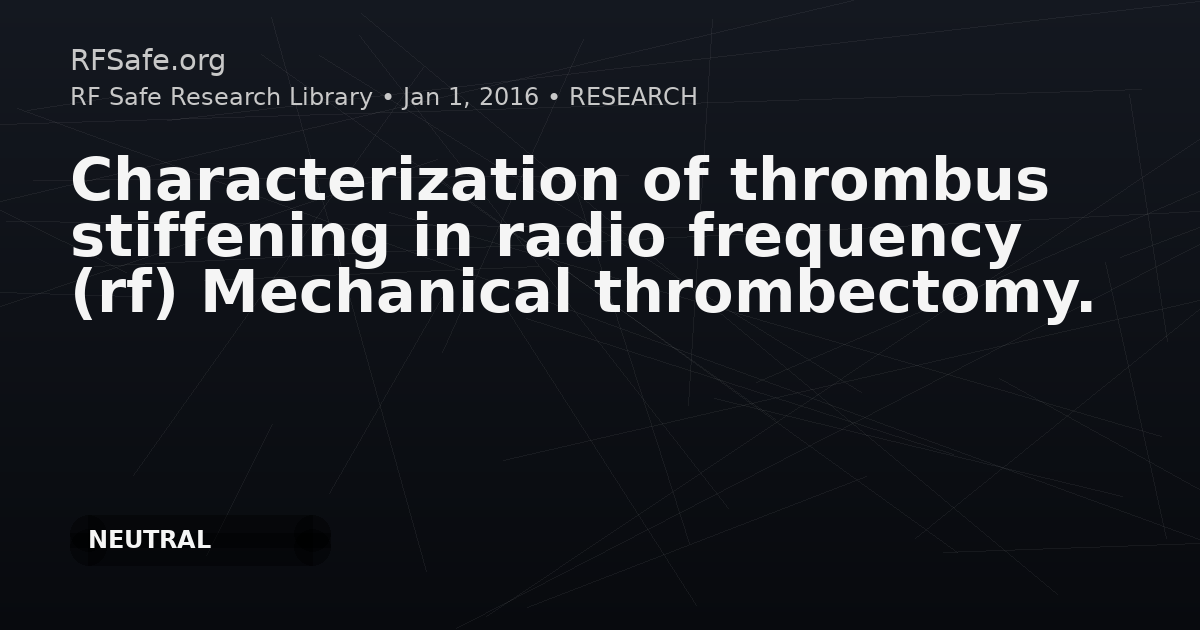 RFSafe.org
RF Safe Research Library • Jan 1, 2016 • RESEARCH

Characterization of thrombus stiffening in radio frequency (rf) Mechanical thrombectomy.

NEUTRAL